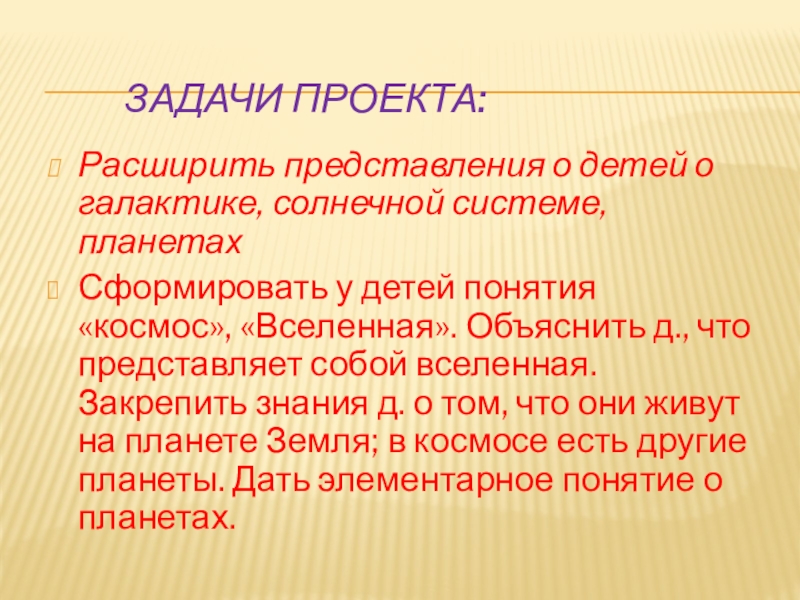 ЗАДАЧИ ПРОЕКТА:

Расширить представления о детей о галактике, солнечной системе, планетах

Сформировать у детей понятия «космос», «Вселенная». Объяснить д., что представляет собой вселенная. Закрепить знания д. о том, что они живут на планете Земля; в космосе есть другие планеты. Дать элементарное понятие о планетах.